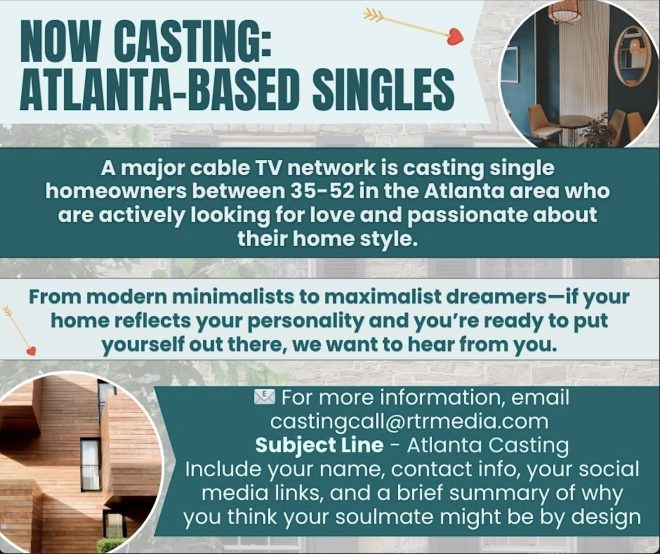 NOW CASTING:
ATLANTA-BASED SINGLES

A major cable TV network is casting single homeowners between 35-52 in the Atlanta area who are actively looking for love and passionate about their home style.

From modern minimalists to maximalist dreamers—if your home reflects your personality and you're ready to put yourself out there, we want to hear from you.

For more information, email castingcall@rtrmedia.com
Subject Line - Atlanta Casting
Include your name, contact info, your social media links, and a brief summary of why you think your soulmate might be by design